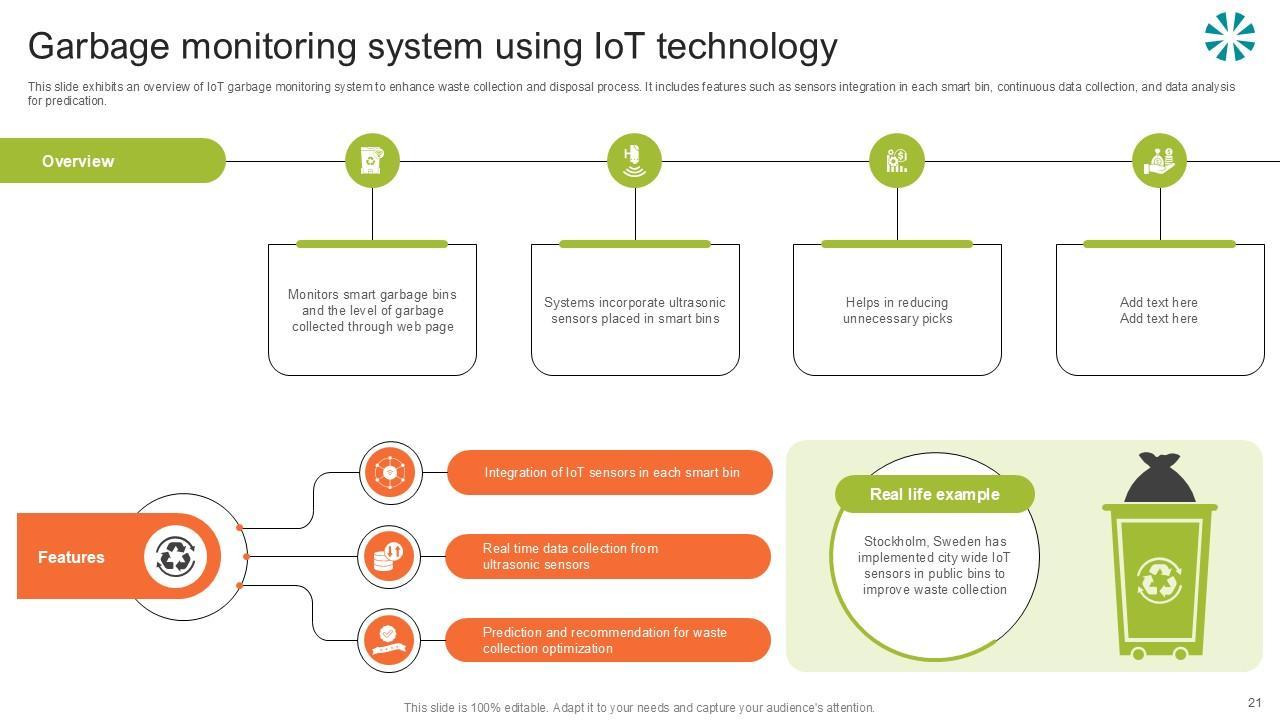 Garbage monitoring system using IoT technology

This slide exhibits an overview of IoT garbage monitoring system to enhance waste collection and disposal process. It includes features such as sensors integration in each smart bin, continuous data collection, and data analysis for predication.

Overview

Monitors smart garbage bins and the level of garbage collected through web page

Systems incorporate ultrasonic sensors placed in smart bins

Helps in reducing unnecessary picks

Add text here Add text here

Features

Integration of IoT sensors in each smart bin

Real time data collection from ultrasonic sensors

Prediction and recommendation for waste collection optimization

Real life example

Stockholm, Sweden has implemented city wide IoT sensors in public bins to improve waste collection

This slide is 100% editable. Adapt it to your needs and capture your audience's attention.

21